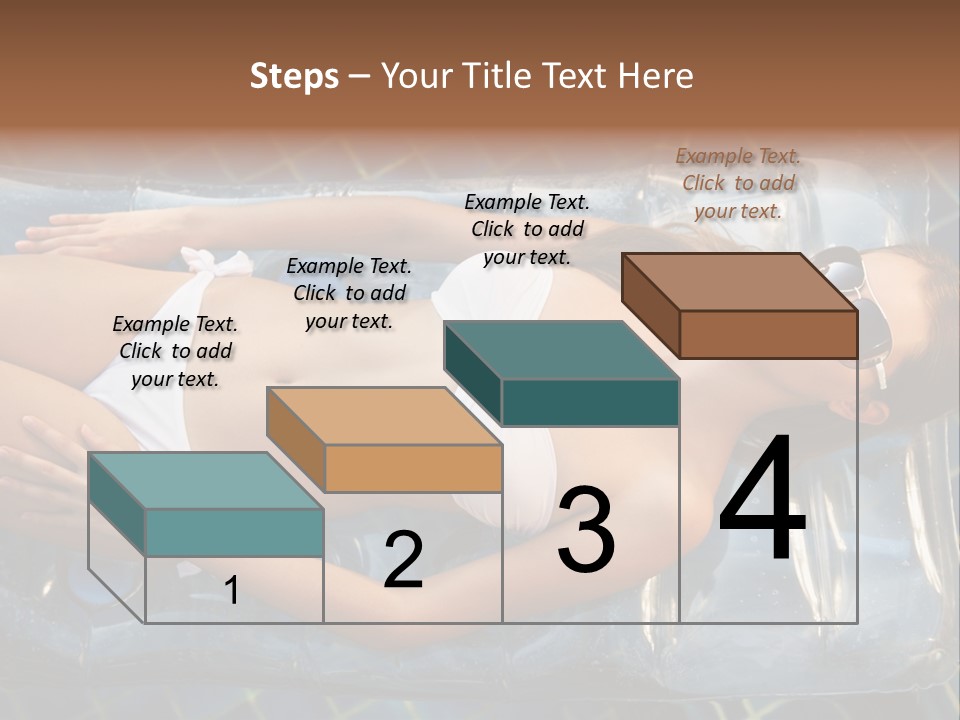 Steps – Your Title Text Here

Example Text. Click to add your text.

Example Text. Click to add your text.

Example Text. Click to add your text.

Example Text. Click to add your text.

1

2

3

4